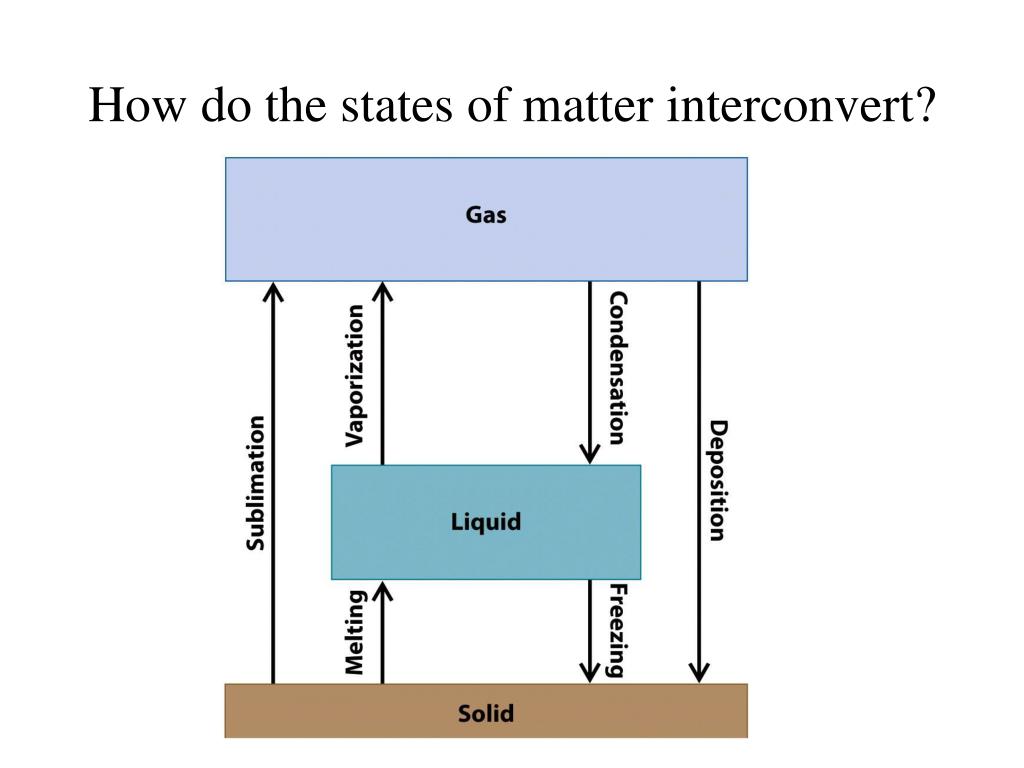 How do the states of matter interconvert?

Gas

Sublimation

Vaporization

Condensation

Deposition

Liquid

Melting

Freezing

Solid